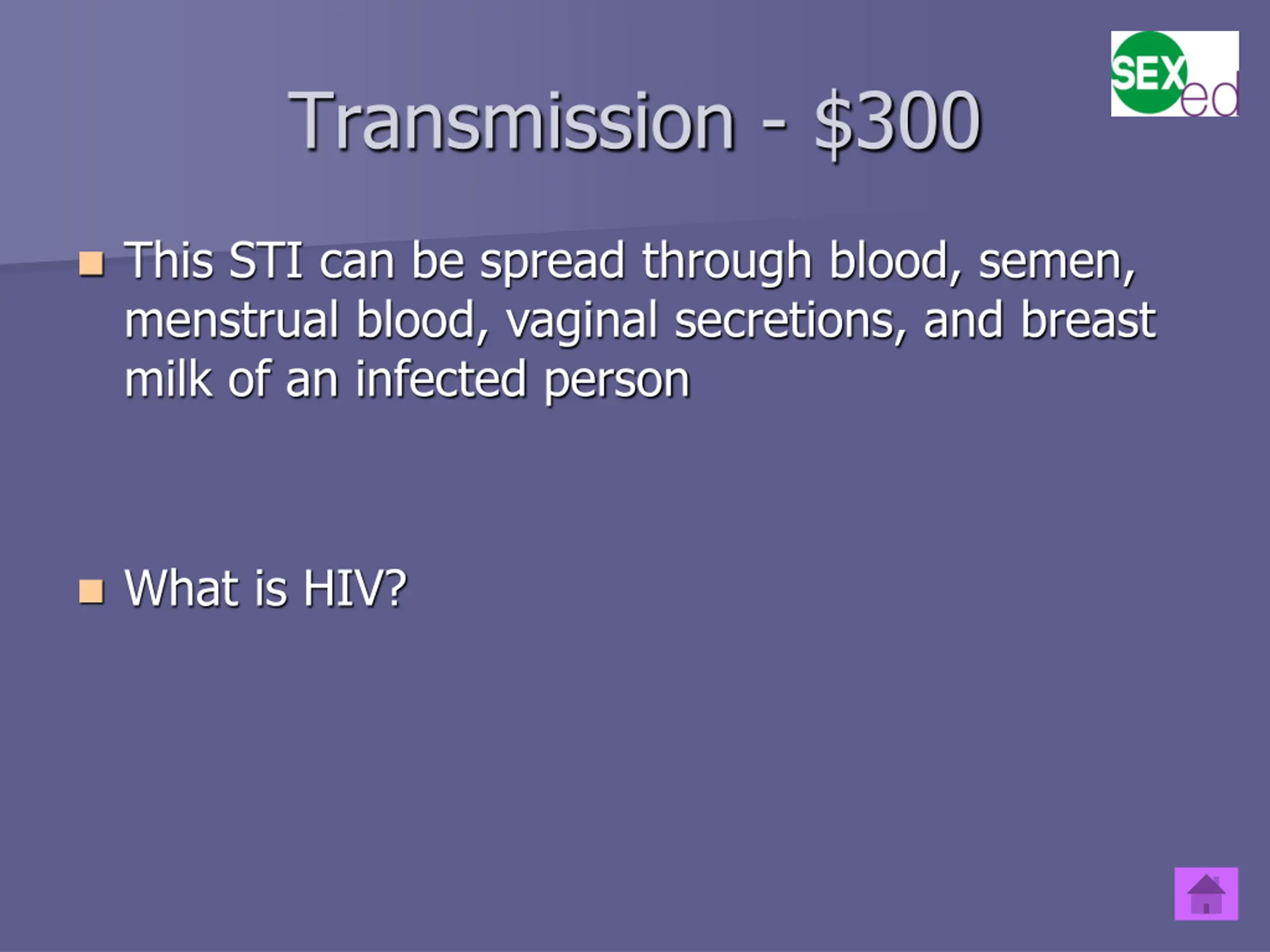 SEX ed

Transmission - \$300

This STI can be spread through blood, semen, menstrual blood, vaginal secretions, and breast milk of an infected person

What is HIV?